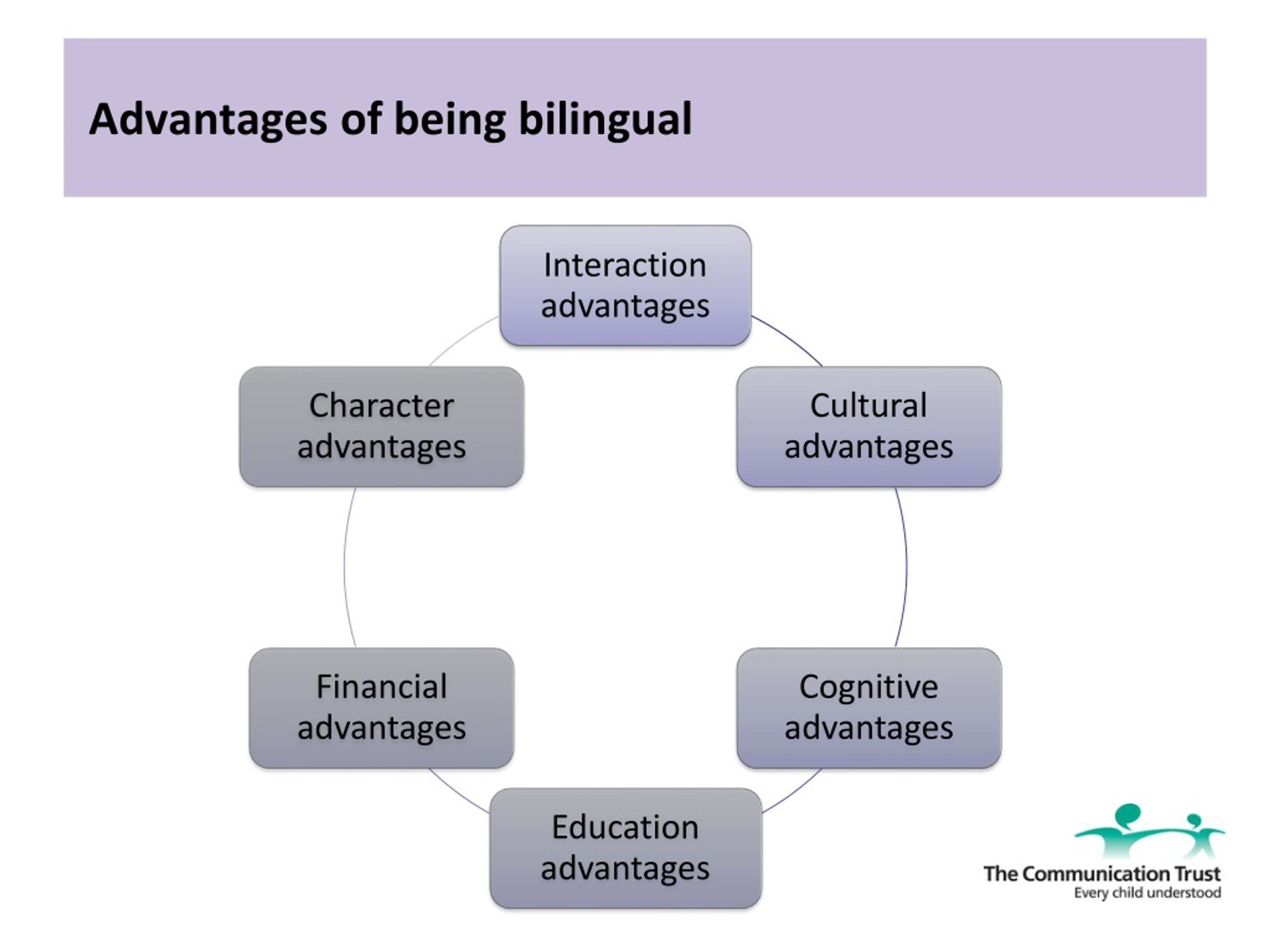 Advantages of being bilingual

Interaction advantages

Cultural advantages

Cognitive advantages

Education advantages

Financial advantages

Character advantages

The Communication Trust
Every child understood